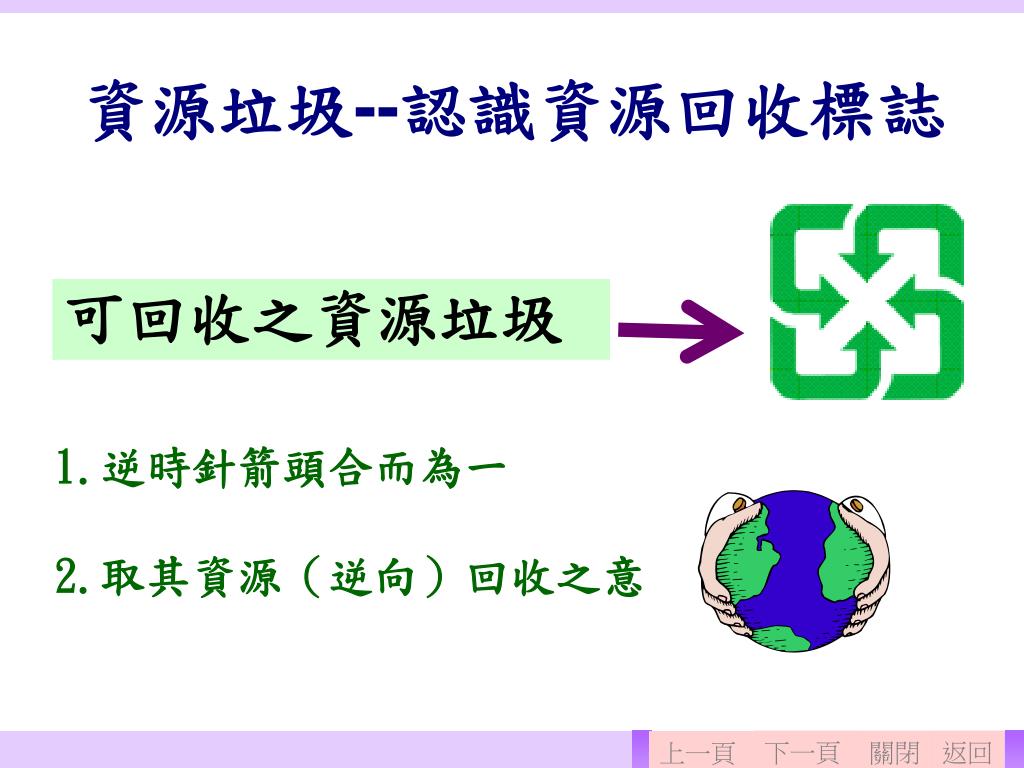 資源垃圾--認識資源回收標誌

可回收之資源垃圾

1.逆時針箭頭合而為一

2.取其資源（逆向）回收之意

上一頁　下一頁　關閉　返回